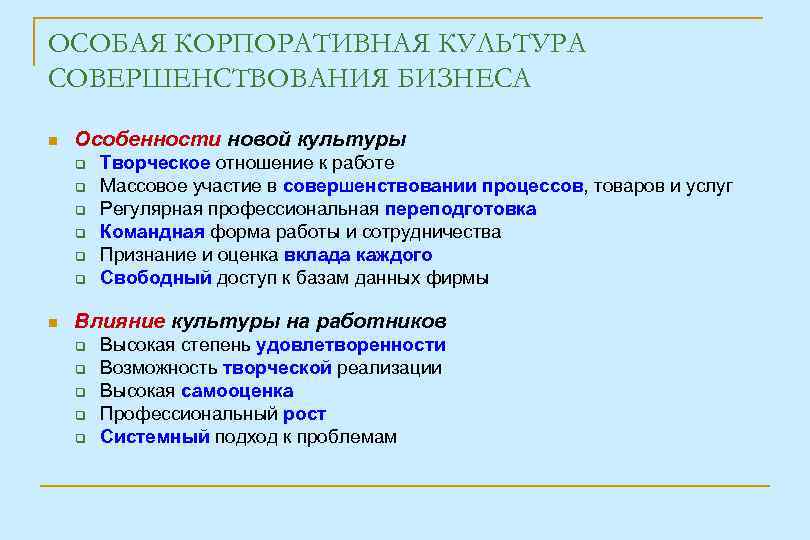 ОСОБАЯ КОРПОРАТИВНАЯ КУЛЬТУРА СОВЕРШЕНСТВОВАНИЯ БИЗНЕСА

Особенности новой культуры
Творческое отношение к работе
Массовое участие в совершенствовании процессов, товаров и услуг
Регулярная профессиональная переподготовка
Командная форма работы и сотрудничества
Признание и оценка вклада каждого
Свободный доступ к базам данных фирмы

Влияние культуры на работников
Высокая степень удовлетворенности
Возможность творческой реализации
Высокая самооценка
Профессиональный рост
Системный подход к проблемам